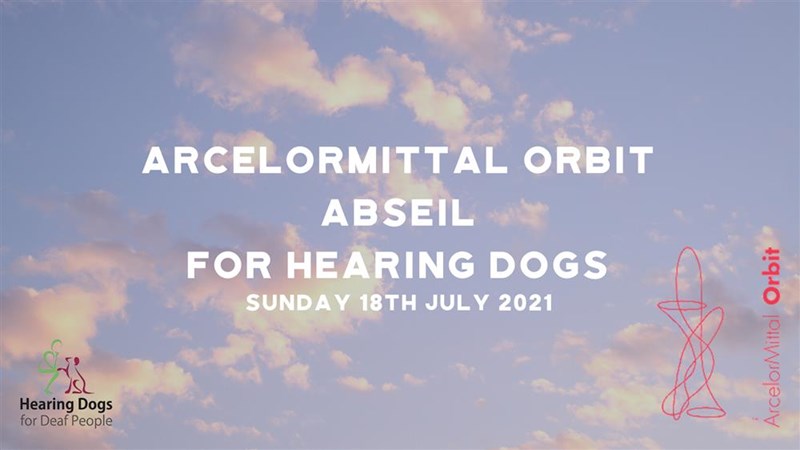 ARCELORMITTAL ORBIT ABSEIL FOR HEARING DOGS

SUNDAY 18TH JULY 2021

Hearing Dogs for Deaf People

ArcelorMittal Orbit